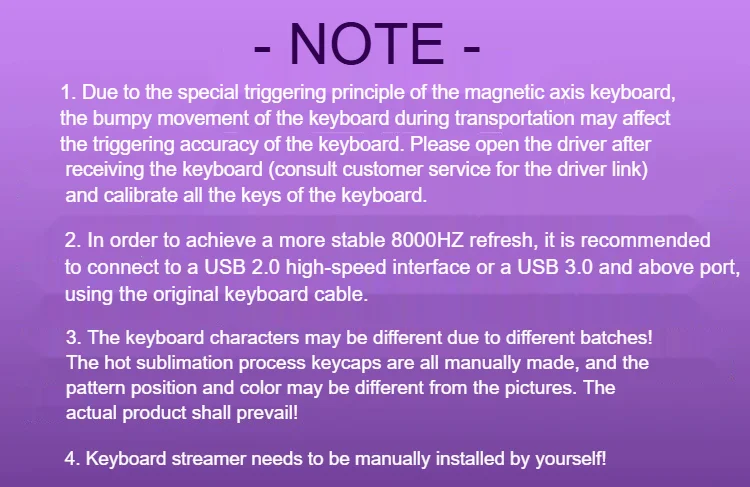 - NOTE -

1. Due to the special triggering principle of the magnetic axis keyboard, the bumpy movement of the keyboard during transportation may affect the triggering accuracy of the keyboard. Please open the driver after receiving the keyboard (consult customer service for the driver link) and calibrate all the keys of the keyboard.

2. In order to achieve a more stable 8000HZ refresh, it is recommended to connect to a USB 2.0 high-speed interface or a USB 3.0 and above port, using the original keyboard cable.

3. The keyboard characters may be different due to different batches! The hot sublimation process keycaps are all manually made, and the pattern position and color may be different from the pictures. The actual product shall prevail!

4. Keyboard streamer needs to be manually installed by yourself!